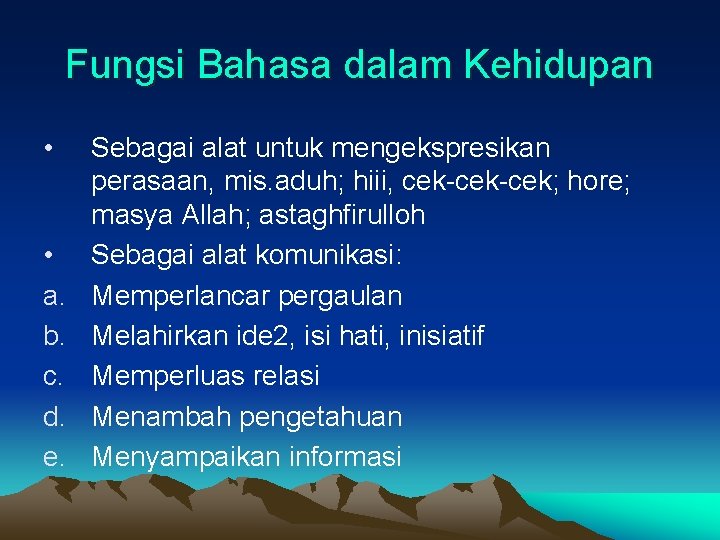 Fungsi Bahasa dalam Kehidupan

• Sebagai alat untuk mengekspresikan perasaan, mis.aduh; hiii, cek-cek-cek; hore; masya Allah; astaghfirulloh
• Sebagai alat komunikasi:
a. Memperlancar pergaulan
b. Melahirkan ide2, isi hati, inisiatif
c. Memperluas relasi
d. Menambah pengetahuan
e. Menyampaikan informasi